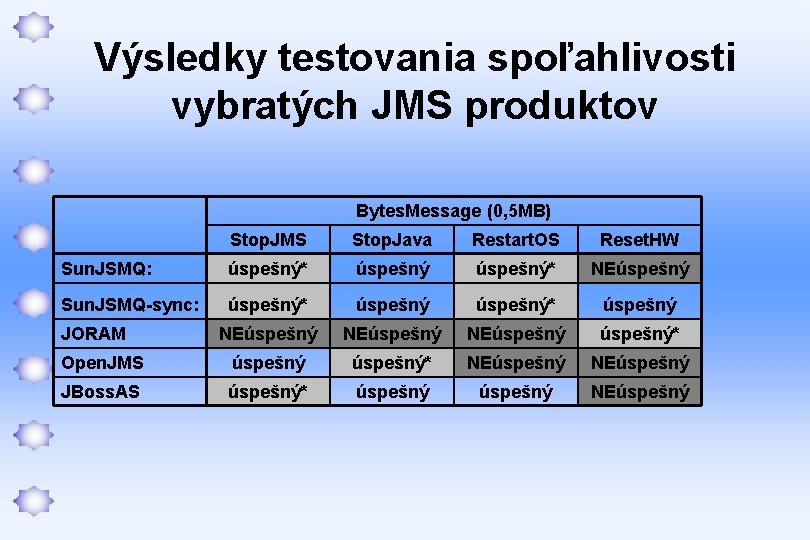 Výsledky testovania spoľahlivosti vybratých JMS produktov

| | BytesMessage (0,5MB) | | | |
|---|---|---|---|---|
| | StopJMS | StopJava | RestartOS | ResetHW |
| SunJSMQ: | úspešný* | úspešný | úspešný* | NEúspešný |
| SunJSMQ-sync: | úspešný* | úspešný | úspešný* | úspešný |
| JORAM | NEúspešný | NEúspešný | NEúspešný | úspešný* |
| OpenJMS | úspešný | úspešný* | NEúspešný | NEúspešný |
| JBossAS | úspešný* | úspešný | úspešný | NEúspešný |